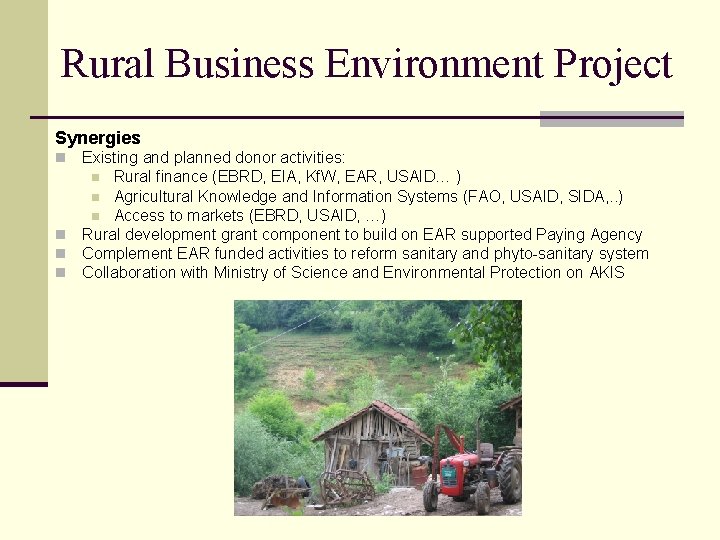 Rural Business Environment Project

Synergies

- Existing and planned donor activities:
  - Rural finance (EBRD, EIA, KfW, EAR, USAID… )
  - Agricultural Knowledge and Information Systems (FAO, USAID, SIDA,..)
  - Access to markets (EBRD, USAID, …)
- Rural development grant component to build on EAR supported Paying Agency
- Complement EAR funded activities to reform sanitary and phyto-sanitary system
- Collaboration with Ministry of Science and Environmental Protection on AKIS